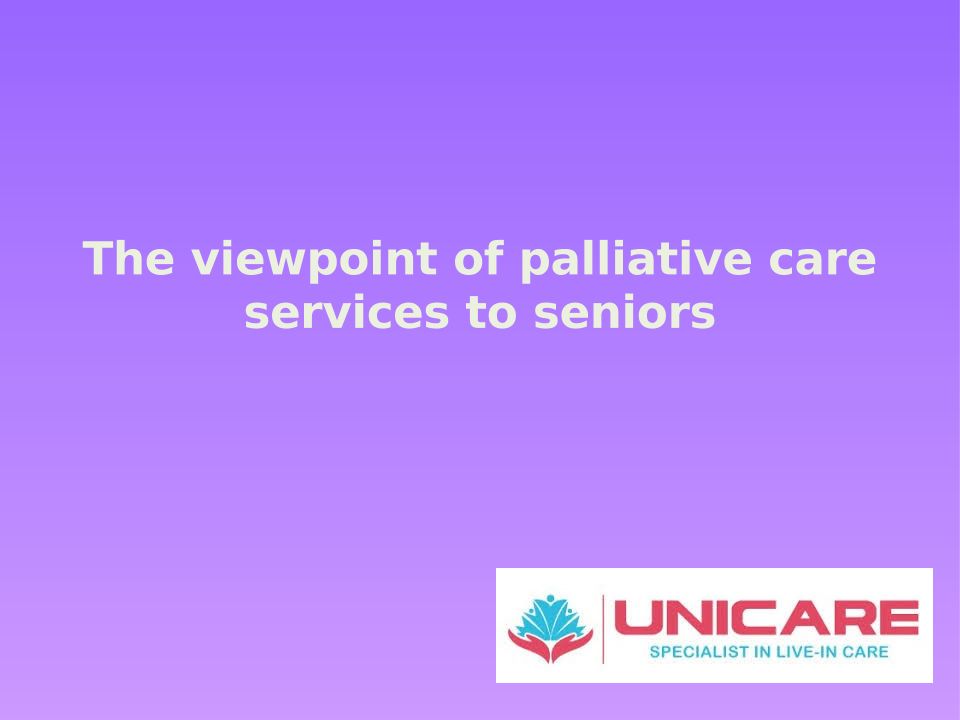 The viewpoint of palliative care services to seniors

UNICARE
SPECIALIST IN LIVE-IN CARE